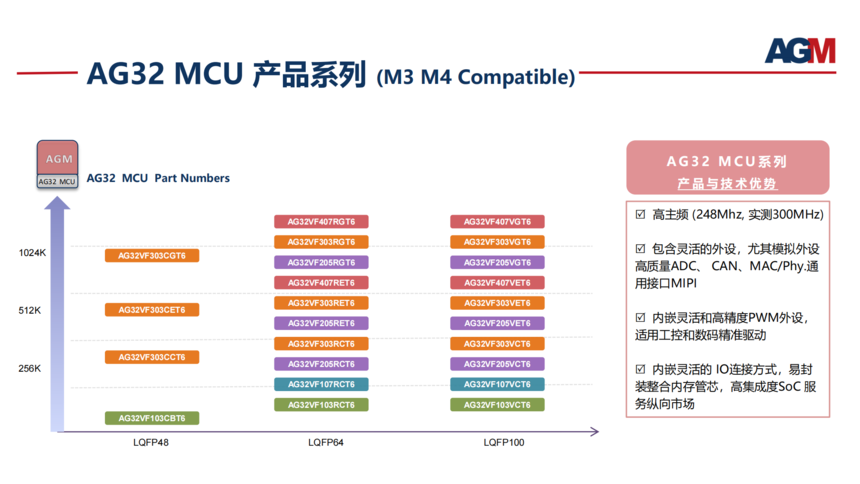 AG32 MCU 产品系列 (M3 M4 Compatible)

AGM

AGM
AG32 MCU

AG32 MCU Part Numbers

1024K
512K
256K

AG32VF303CGT6
AG32VF303CET6
AG32VF303CCT6
AG32VF103CBT6

AG32VF407RGT6
AG32VF303RGT6
AG32VF205RGT6
AG32VF407RET6
AG32VF303RET6
AG32VF205RET6
AG32VF303RCT6
AG32VF205RCT6
AG32VF107RCT6
AG32VF103RCT6

AG32VF407VGT6
AG32VF303VGT6
AG32VF205VGT6
AG32VF407VET6
AG32VF303VET6
AG32VF205VET6
AG32VF303VCT6
AG32VF205VCT6
AG32VF107VCT6
AG32VF103VCT6

LQFP48
LQFP64
LQFP100

AG32 MCU系列
产品与技术优势

☑ 高主频 (248Mhz, 实测300MHz)

☑ 包含灵活的外设，尤其模拟外设高质量ADC、 CAN、MAC/Phy.通用接口MIPI

☑ 内嵌灵活和高精度PWM外设，适用工控和数码精准驱动

☑ 内嵌灵活的 IO连接方式，易封装整合内存管芯，高集成度SoC 服务纵向市场